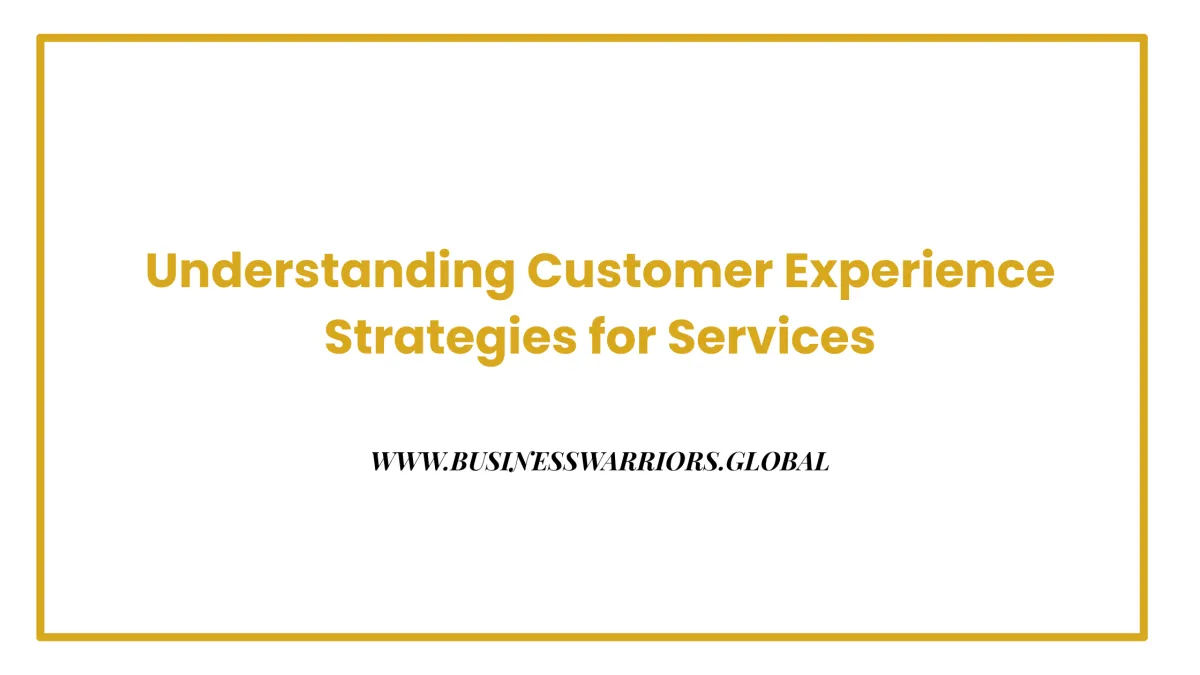 Understanding Customer Experience Strategies for Services

WWW.BUSINESSWARRIORS.GLOBAL